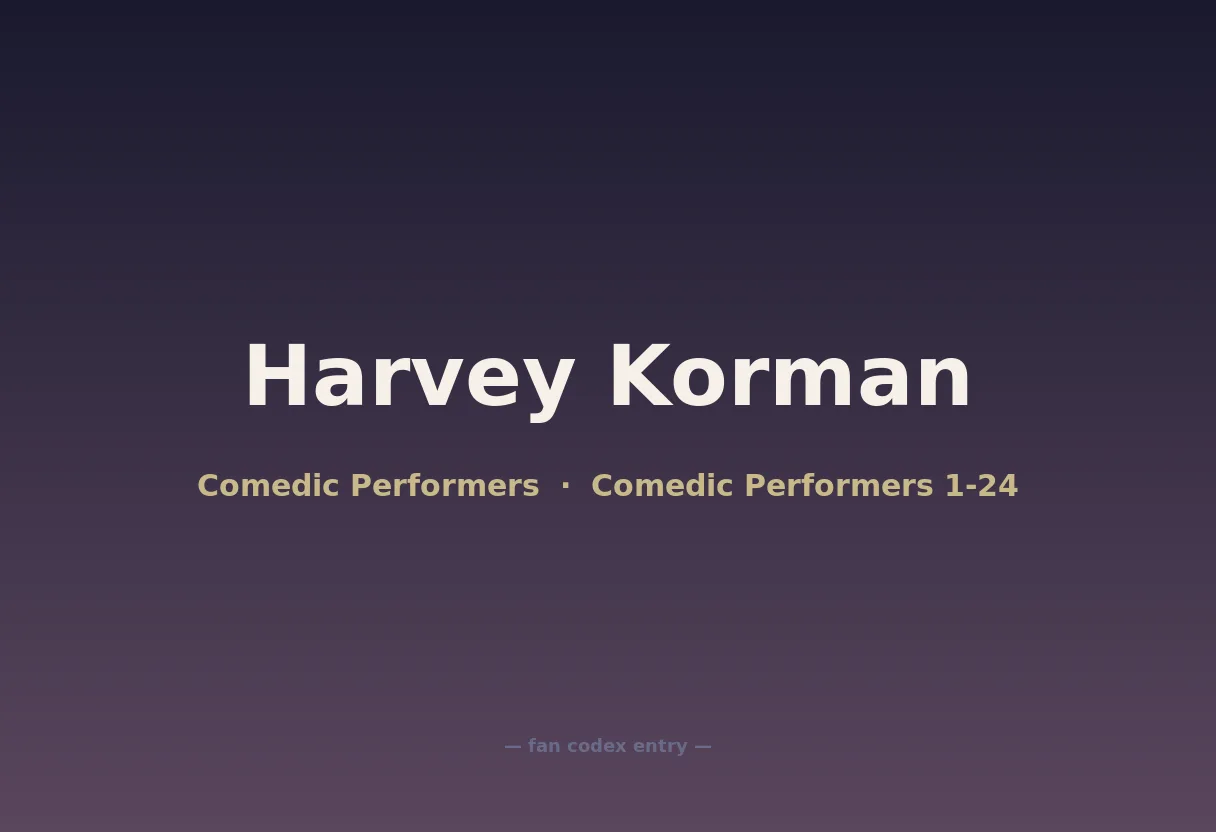 Harvey Korman

Comedic Performers · Comedic Performers 1-24

— fan codex entry —